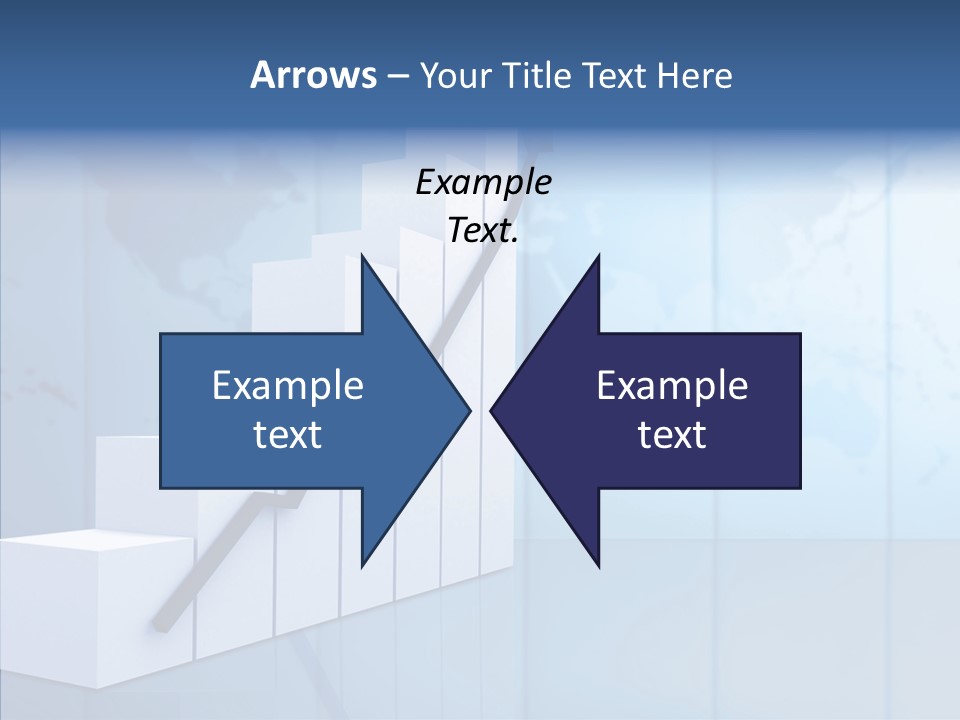 Arrows – Your Title Text Here

Example Text.

Example text

Example text